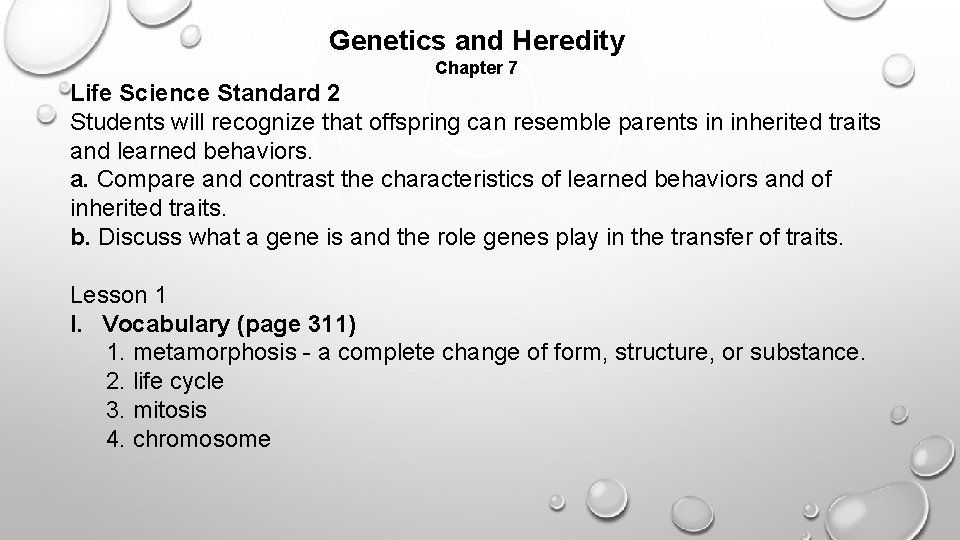 Genetics and Heredity
Chapter 7

Life Science Standard 2
Students will recognize that offspring can resemble parents in inherited traits and learned behaviors.
a. Compare and contrast the characteristics of learned behaviors and of inherited traits.
b. Discuss what a gene is and the role genes play in the transfer of traits.

Lesson 1
I. Vocabulary (page 311)
1. metamorphosis - a complete change of form, structure, or substance.
2. life cycle
3. mitosis
4. chromosome